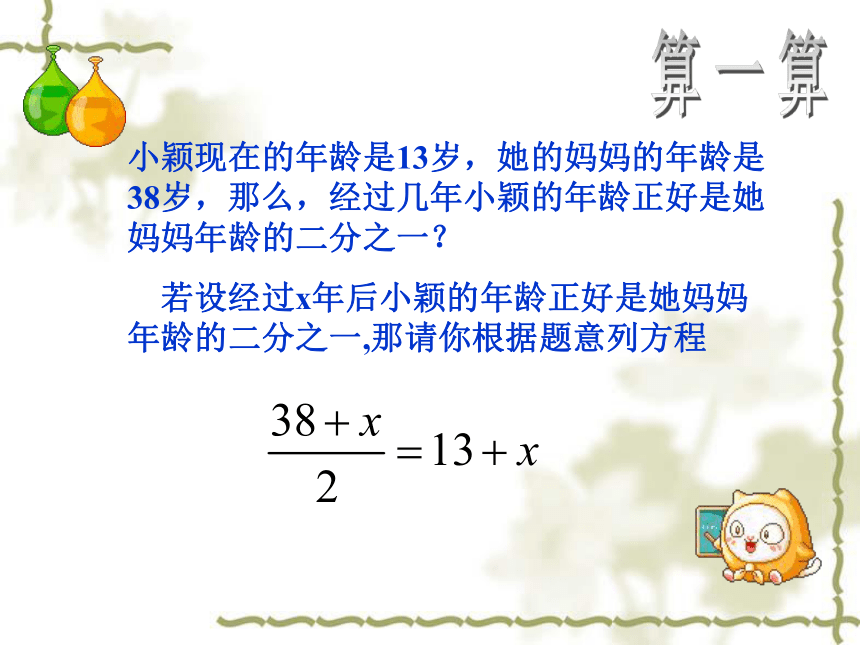 算一算

小颖现在的年龄是13岁，她的妈妈的年龄是38岁，那么，经过几年小颖的年龄正好是她妈妈年龄的二分之一？

若设经过x年后小颖的年龄正好是她妈妈年龄的二分之一,那请你根据题意列方程

$\frac{38+x}{2}=13+x$